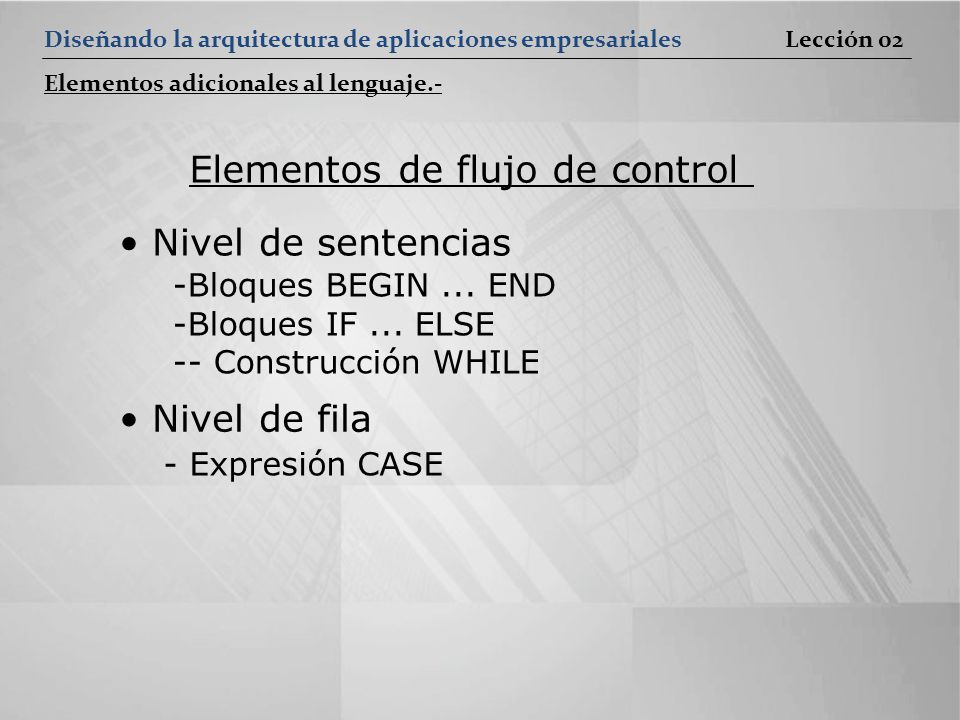 Diseñando la arquitectura de aplicaciones empresariales Lección 02

Elementos adicionales al lenguaje.-

Elementos de flujo de control

• Nivel de sentencias
-Bloques BEGIN ... END
-Bloques IF ... ELSE
-- Construcción WHILE

• Nivel de fila
- Expresión CASE